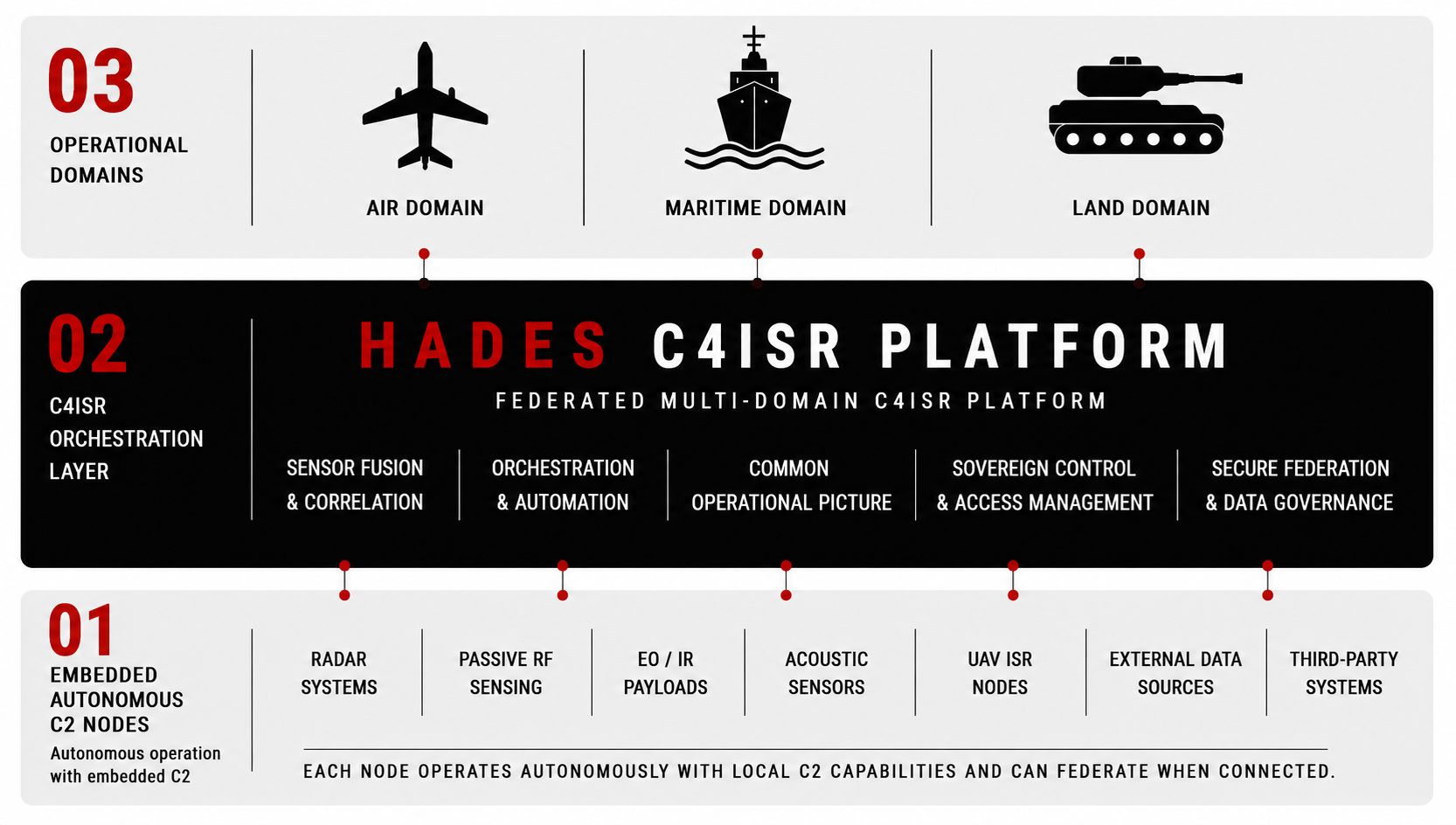 03
OPERATIONAL DOMAINS

AIR DOMAIN

MARITIME DOMAIN

LAND DOMAIN

02
C4ISR ORCHESTRATION LAYER

HADES C4ISR PLATFORM

FEDERATED MULTI-DOMAIN C4ISR PLATFORM

SENSOR FUSION & CORRELATION

ORCHESTRATION & AUTOMATION

COMMON OPERATIONAL PICTURE

SOVEREIGN CONTROL & ACCESS MANAGEMENT

SECURE FEDERATION & DATA GOVERNANCE

01
EMBEDDED AUTONOMOUS C2 NODES
Autonomous operation with embedded C2

RADAR SYSTEMS

PASSIVE RF SENSING

EO / IR PAYLOADS

ACOUSTIC SENSORS

UAV ISR NODES

EXTERNAL DATA SOURCES

THIRD-PARTY SYSTEMS

EACH NODE OPERATES AUTONOMOUSLY WITH LOCAL C2 CAPABILITIES AND CAN FEDERATE WHEN CONNECTED.